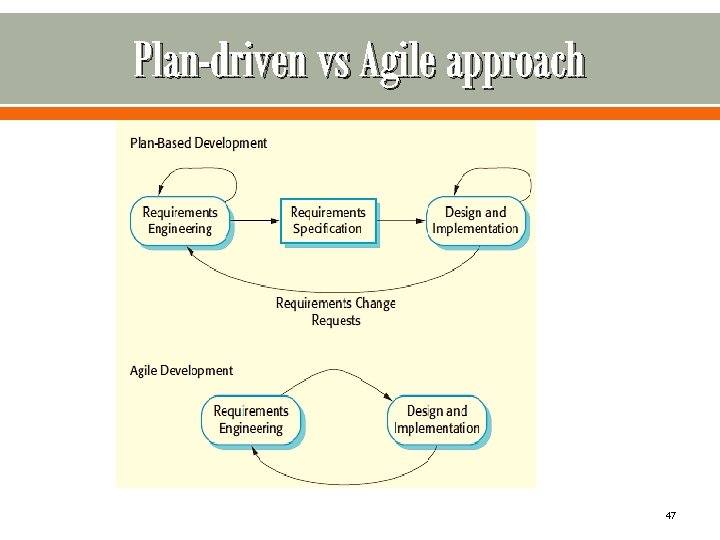 Plan-driven vs Agile approach

Plan-Based Development

Requirements Engineering

Requirements Specification

Design and Implementation

Requirements Change Requests

Agile Development

Requirements Engineering

Design and Implementation

47